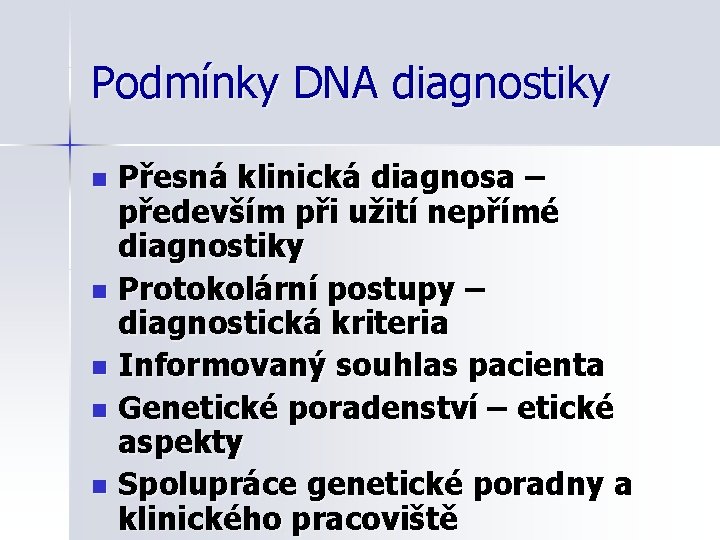 Podmínky DNA diagnostiky

- Přesná klinická diagnosa – především při užití nepřímé diagnostiky
- Protokolární postupy – diagnostická kriteria
- Informovaný souhlas pacienta
- Genetické poradenství – etické aspekty
- Spolupráce genetické poradny a klinického pracoviště